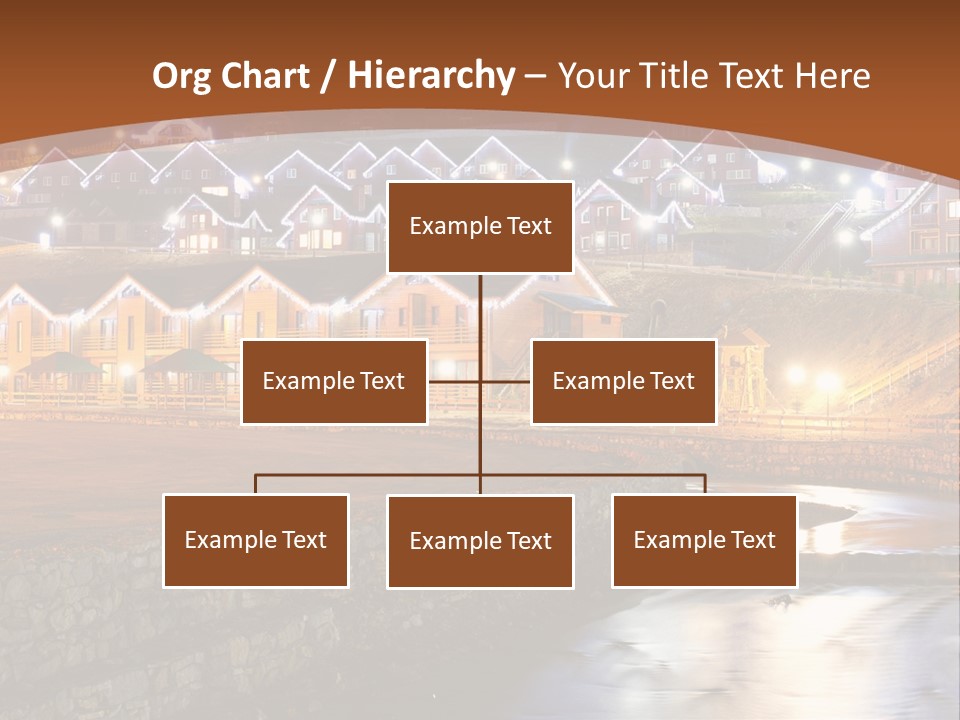 Org Chart / Hierarchy – Your Title Text Here

Example Text

Example Text

Example Text

Example Text

Example Text

Example Text